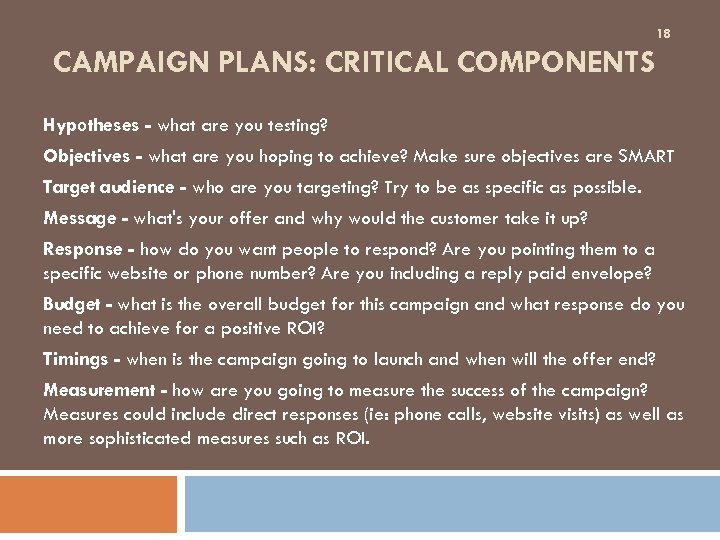 18

CAMPAIGN PLANS: CRITICAL COMPONENTS

Hypotheses - what are you testing?

Objectives - what are you hoping to achieve? Make sure objectives are SMART

Target audience - who are you targeting? Try to be as specific as possible.

Message - what's your offer and why would the customer take it up?

Response - how do you want people to respond? Are you pointing them to a specific website or phone number? Are you including a reply paid envelope?

Budget - what is the overall budget for this campaign and what response do you need to achieve for a positive ROI?

Timings - when is the campaign going to launch and when will the offer end?

Measurement - how are you going to measure the success of the campaign? Measures could include direct responses (ie: phone calls, website visits) as well as more sophisticated measures such as ROI.